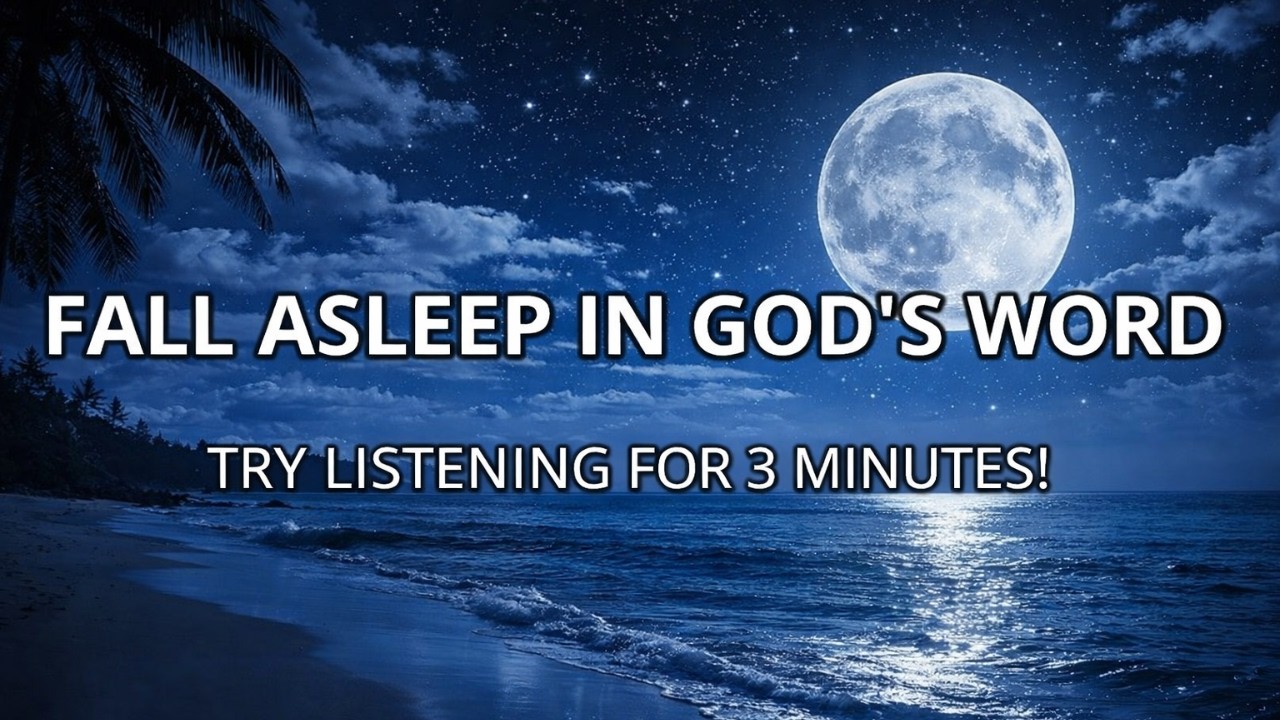 FALL ASLEEP IN GOD'S WORD

TRY LISTENING FOR 3 MINUTES!